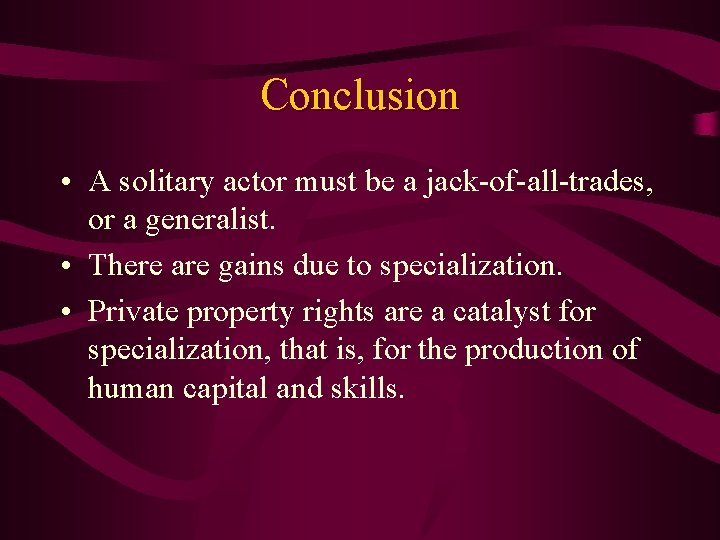 Conclusion

• A solitary actor must be a jack-of-all-trades, or a generalist.
• There are gains due to specialization.
• Private property rights are a catalyst for specialization, that is, for the production of human capital and skills.